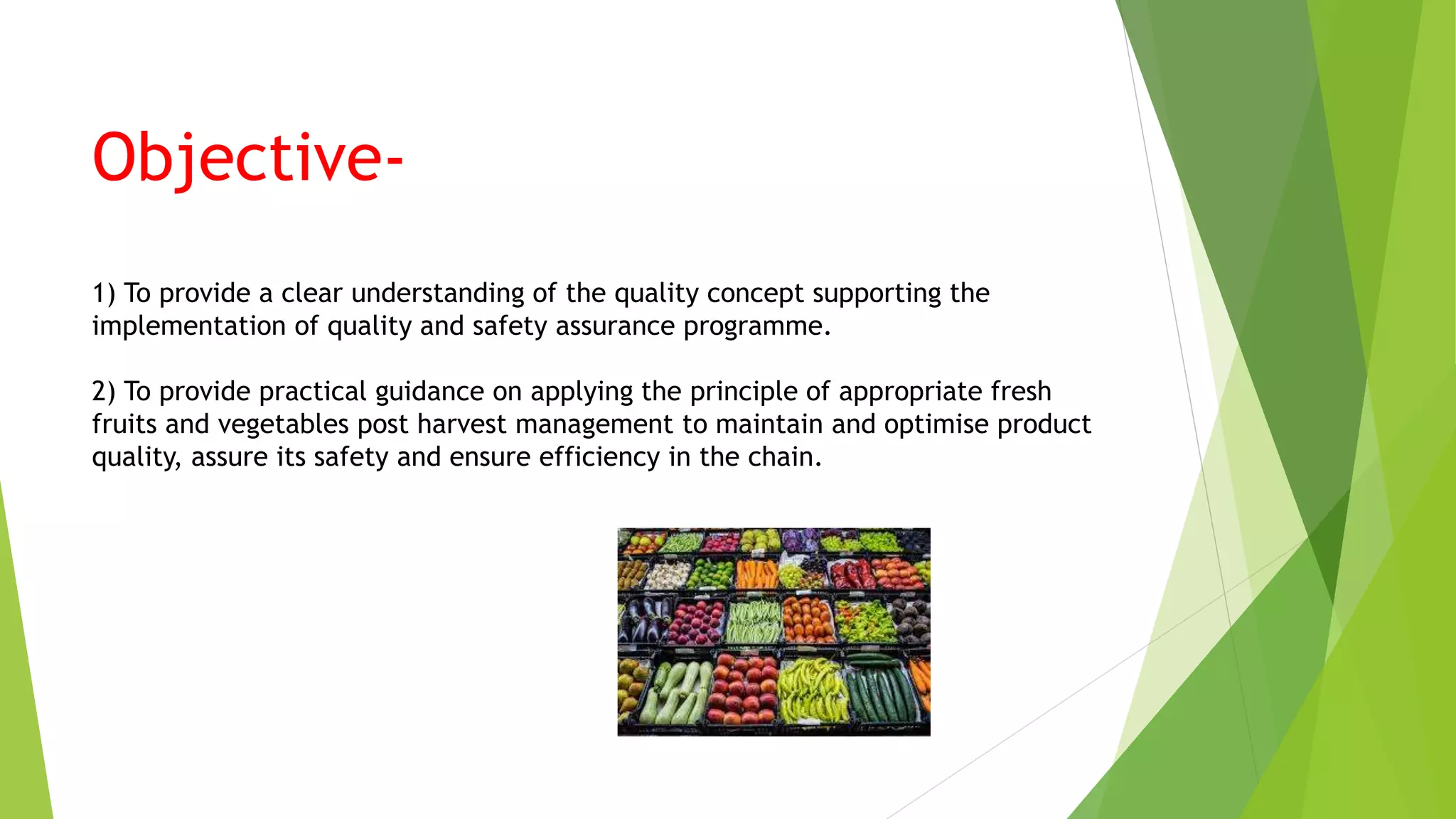 Objective-

1) To provide a clear understanding of the quality concept supporting the implementation of quality and safety assurance programme.

2) To provide practical guidance on applying the principle of appropriate fresh fruits and vegetables post harvest management to maintain and optimise product quality, assure its safety and ensure efficiency in the chain.